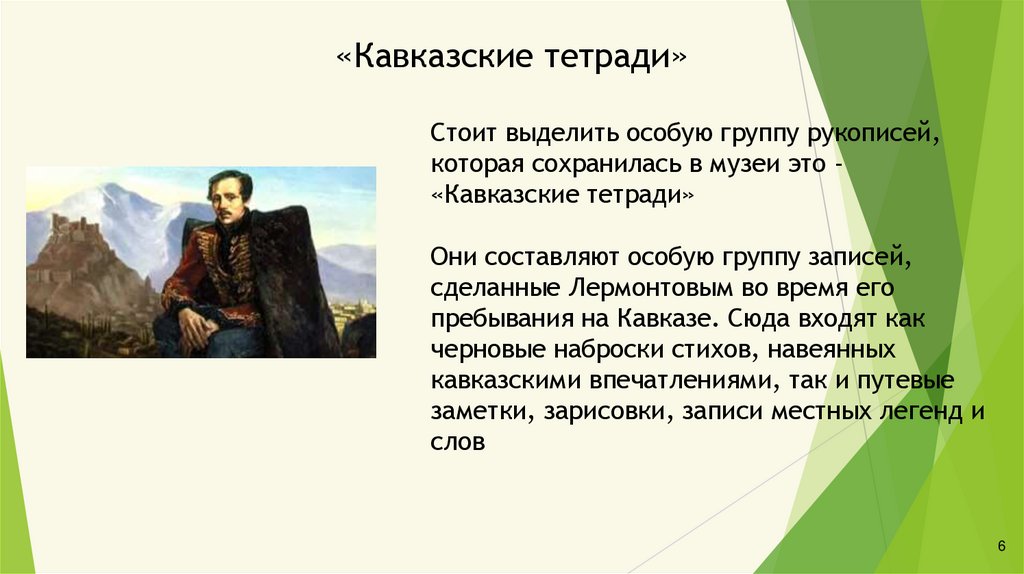 «Кавказские тетради»

Стоит выделить особую группу рукописей, которая сохранилась в музеи это - «Кавказские тетради»

Они составляют особую группу записей, сделанные Лермонтовым во время его пребывания на Кавказе. Сюда входят как черновые наброски стихов, навеянных кавказскими впечатлениями, так и путевые заметки, зарисовки, записи местных легенд и слов

6